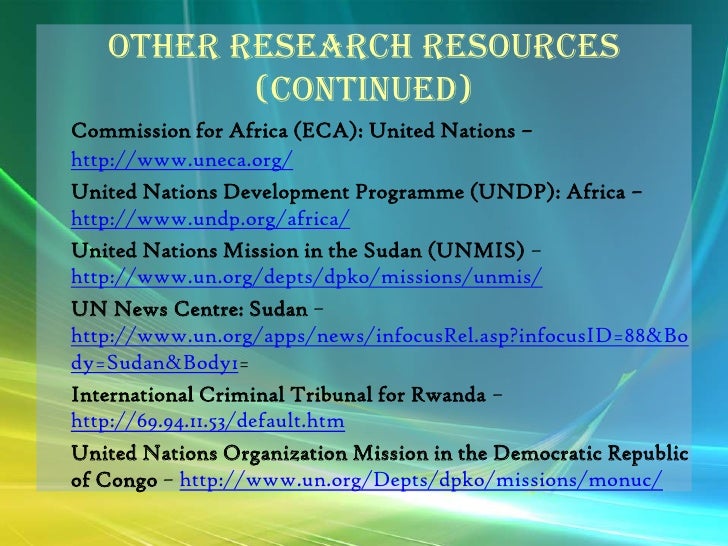 OTHER RESEARCH RESOURCES (CONTINUED)

Commission for Africa (ECA): United Nations – http://www.uneca.org/

United Nations Development Programme (UNDP): Africa – http://www.undp.org/africa/

United Nations Mission in the Sudan (UNMIS) – http://www.un.org/depts/dpko/missions/unmis/

UN News Centre: Sudan – http://www.un.org/apps/news/infocusRel.asp?infocusID=88&Body=Sudan&Body1=

International Criminal Tribunal for Rwanda – http://69.94.11.53/default.htm

United Nations Organization Mission in the Democratic Republic of Congo – http://www.un.org/Depts/dpko/missions/monuc/